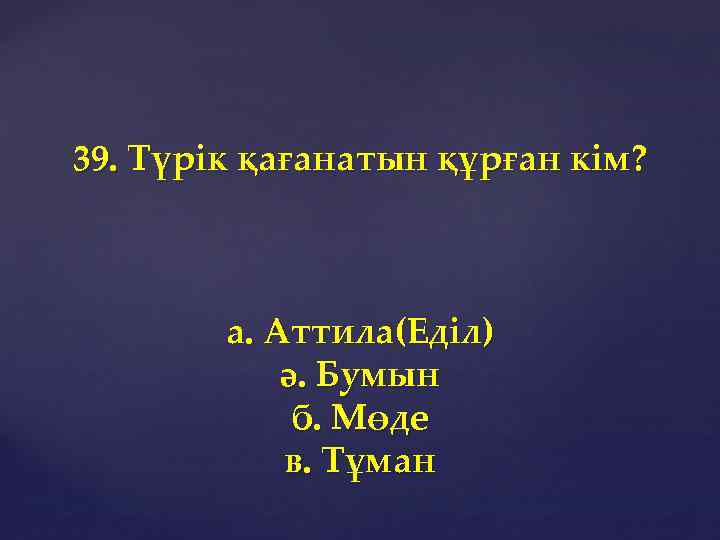 39. Түрік қағанатын құрған кім?

а. Аттила(Еділ)
ә. Бумын
б. Мөде
в. Тұман